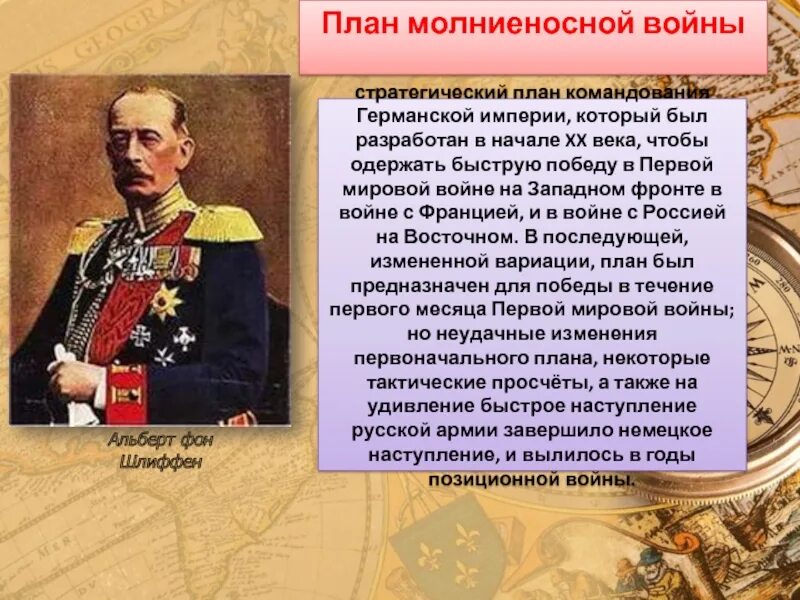 План молниеносной войны

стратегический план командования Германской империи, который был разработан в начале XX века, чтобы одержать быструю победу в Первой мировой войне на Западном фронте в войне с Францией, и в войне с Россией на Восточном. В последующей, измененной вариации, план был предназначен для победы в течение первого месяца Первой мировой войны; но неудачные изменения первоначального плана, некоторые тактические просчёты, а также на удивление быстрое наступление русской армии завершило немецкое наступление, и вылилось в годы позиционной войны.

Альберт фон Шлиффен